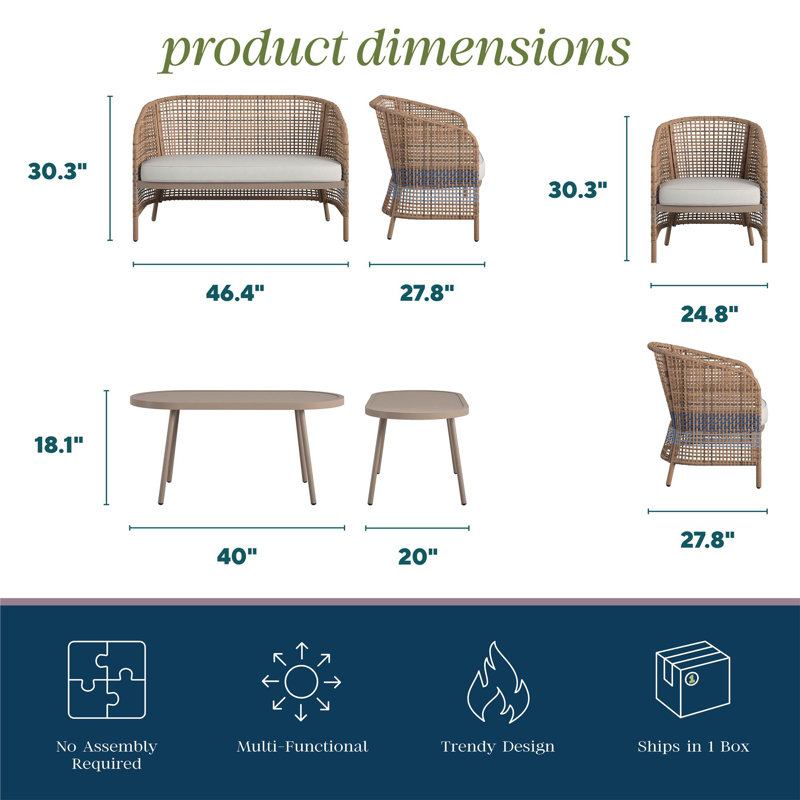 product dimensions

30.3"

46.4"

27.8"

30.3"

24.8"

18.1"

40"

20"

27.8"

No Assembly Required

Multi-Functional

Trendy Design

Ships in 1 Box